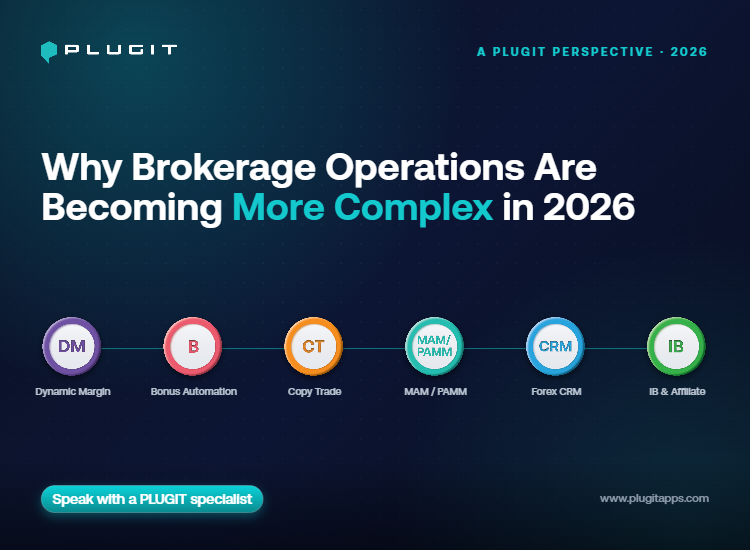 PLUGIT

A PLUGIT PERSPECTIVE · 2026

Why Brokerage Operations Are Becoming More Complex in 2026

DM
Dynamic Margin

B
Bonus Automation

CT
Copy Trade

MAM/PAMM
MAM / PAMM

CRM
Forex CRM

IB
IB & Affiliate

Speak with a PLUGIT specialist

www.plugitapps.com